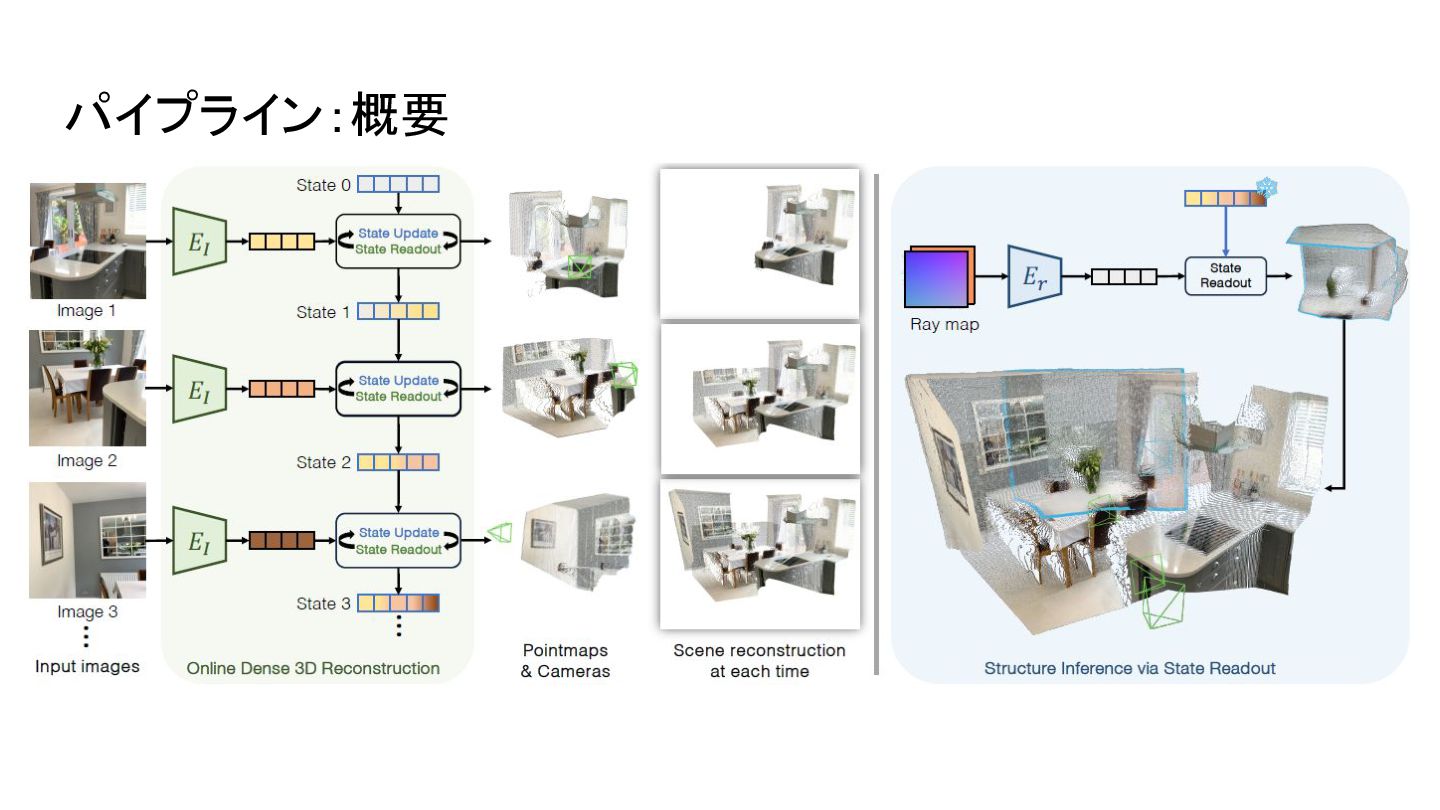 パイプライン:概要

Image 1

Image 2

Image 3

⋮

Input images

State 0

$E_I$

State Update
State Readout

State 1

$E_I$

State Update
State Readout

State 2

$E_I$

State Update
State Readout

State 3

⋮

Online Dense 3D Reconstruction

Pointmaps & Cameras

Scene reconstruction at each time

Ray map

$E_r$

State Readout

Structure Inference via State Readout